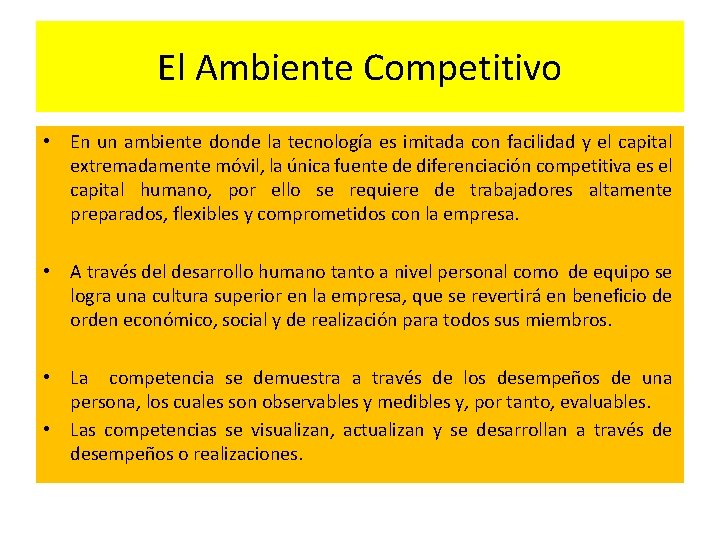 El Ambiente Competitivo

• En un ambiente donde la tecnología es imitada con facilidad y el capital extremadamente móvil, la única fuente de diferenciación competitiva es el capital humano, por ello se requiere de trabajadores altamente preparados, flexibles y comprometidos con la empresa.

• A través del desarrollo humano tanto a nivel personal como de equipo se logra una cultura superior en la empresa, que se revertirá en beneficio de orden económico, social y de realización para todos sus miembros.

• La competencia se demuestra a través de los desempeños de una persona, los cuales son observables y medibles y, por tanto, evaluables.
• Las competencias se visualizan, actualizan y se desarrollan a través de desempeños o realizaciones.